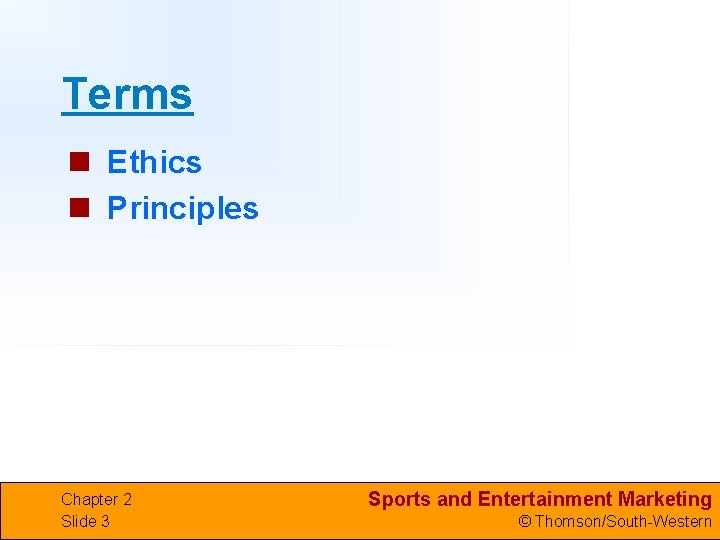 Terms

Ethics
Principles

Chapter 2
Slide 3

Sports and Entertainment Marketing
© Thomson/South-Western